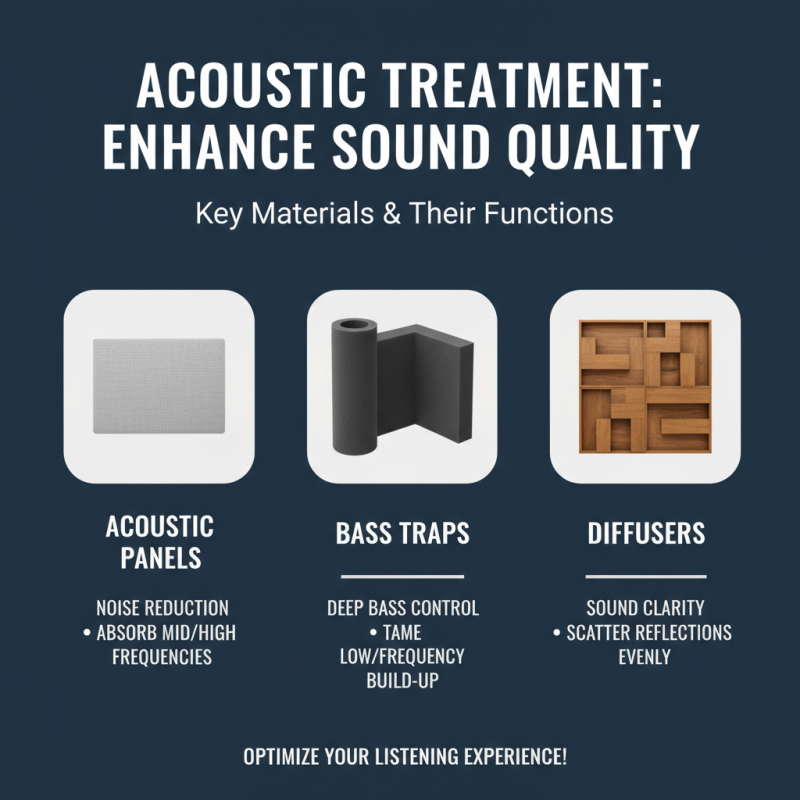 ACOUSTIC TREATMENT: ENHANCE SOUND QUALITY

Key Materials & Their Functions

ACOUSTIC PANELS

NOISE REDUCTION • ABSORB MID/HIGH FREQUENCIES

BASS TRAPS

DEEP BASS CONTROL • TAME LOW/FREQUENCY BUILD-UP

DIFFUSERS

SOUND CLARITY • SCATTER REFLECTIONS EVENLY

OPTIMIZE YOUR LISTENING EXPERIENCE!